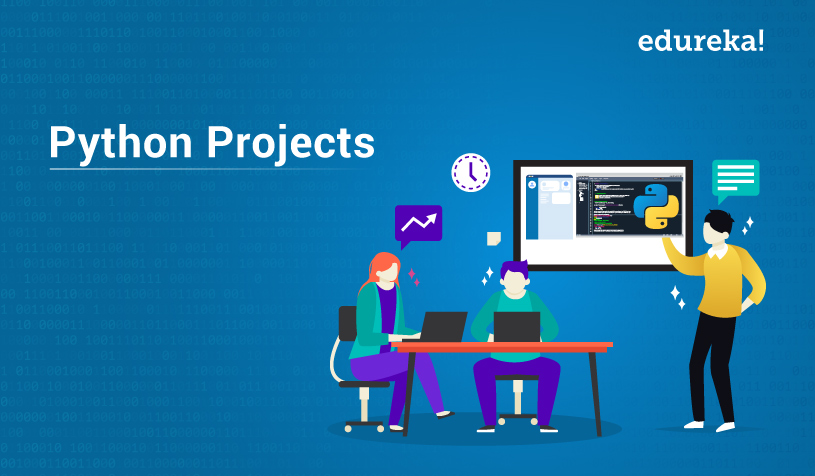 edureka!

Python Projects